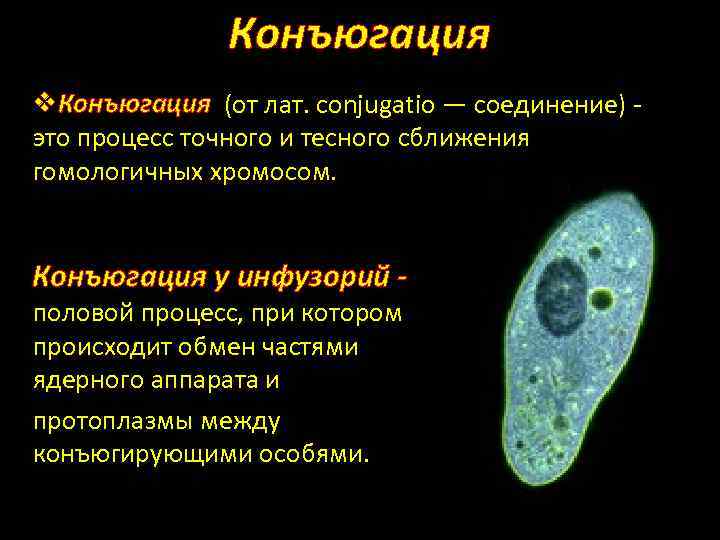 Конъюгация

❖Конъюгация (от лат. conjugatio — соединение) - это процесс точного и тесного сближения гомологичных хромосом.

Конъюгация у инфузорий - половой процесс, при котором происходит обмен частями ядерного аппарата и

протоплазмы между конъюгирующими особями.